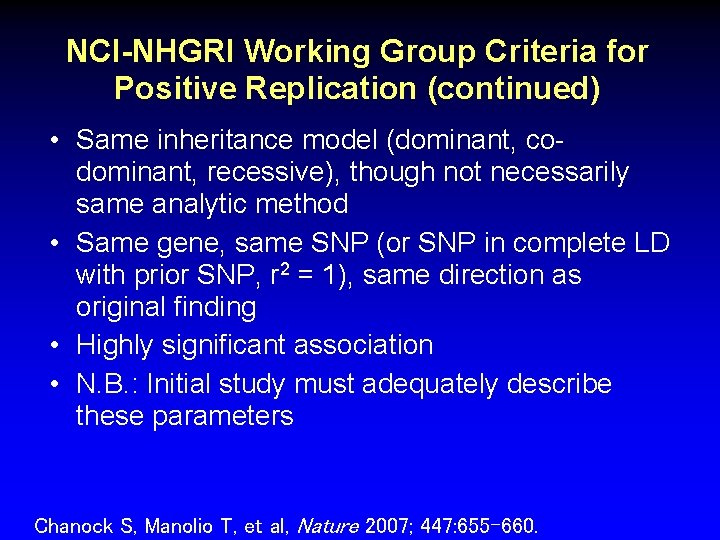 NCI-NHGRI Working Group Criteria for Positive Replication (continued)

• Same inheritance model (dominant, co-dominant, recessive), though not necessarily same analytic method

• Same gene, same SNP (or SNP in complete LD with prior SNP, $r^2 = 1$), same direction as original finding

• Highly significant association

• N.B.: Initial study must adequately describe these parameters

Chanock S, Manolio T, et al, Nature 2007; 447:655-660.